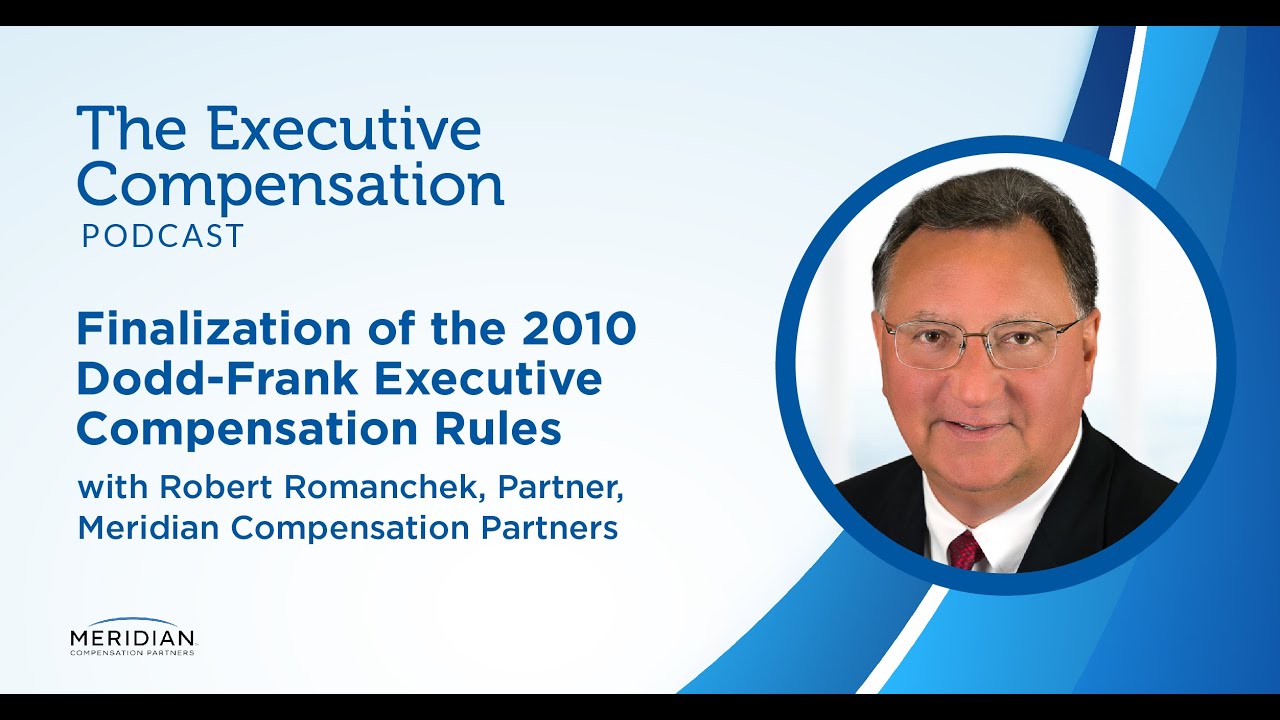 The Executive Compensation
PODCAST

Finalization of the 2010 Dodd-Frank Executive Compensation Rules

with Robert Romanchek, Partner, Meridian Compensation Partners

MERIDIAN
COMPENSATION PARTNERS